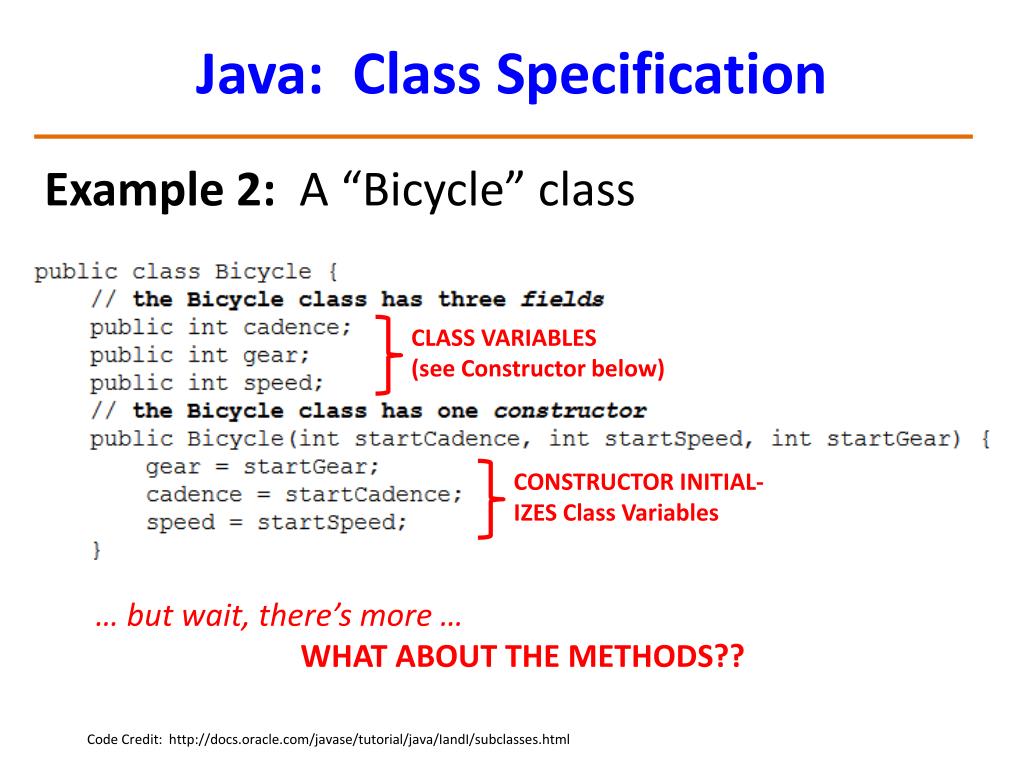 Java: Class Specification

Example 2: A “Bicycle” class

public class Bicycle {
    // the Bicycle class has three fields
    public int cadence;
    public int gear;
    public int speed;
    // the Bicycle class has one constructor
    public Bicycle(int startCadence, int startSpeed, int startGear) {
        gear = startGear;
        cadence = startCadence;
        speed = startSpeed;
    }

CLASS VARIABLES (see Constructor below)

CONSTRUCTOR INITIALIZES Class Variables

… but wait, there’s more …
WHAT ABOUT THE METHODS??

Code Credit: http://docs.oracle.com/javase/tutorial/java/IandI/subclasses.html